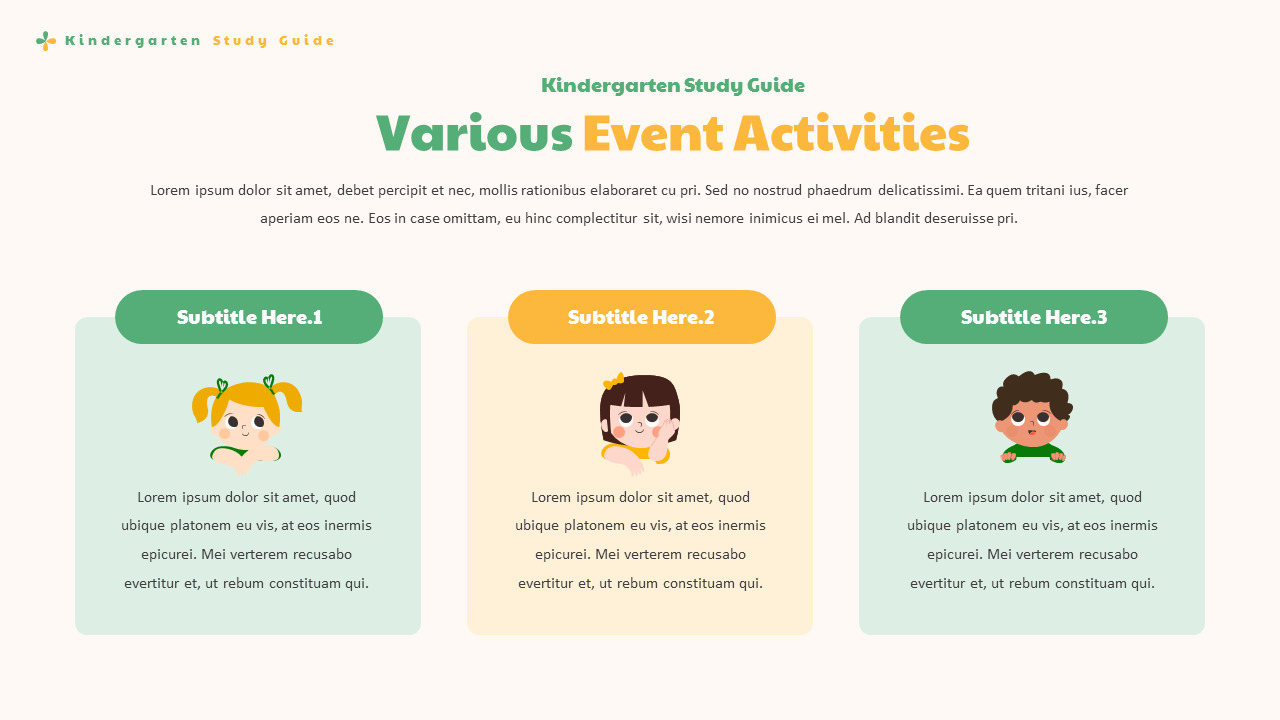 Kindergarten Study Guide

Kindergarten Study Guide

Various Event Activities

Lorem ipsum dolor sit amet, debet percipit et nec, mollis rationibus elaboraret cu pri. Sed no nostrud phaedrum delicatissimi. Ea quem tritani ius, facer aperiam eos ne. Eos in case omittam, eu hinc complectitur sit, wisi nemore inimicus ei mel. Ad blandit deseruisse pri.

Subtitle Here.1

Lorem ipsum dolor sit amet, quod ubique platonem eu vis, at eos inermis epicurei. Mei verterem recusabo evertitur et, ut rebum constituam qui.

Subtitle Here.2

Lorem ipsum dolor sit amet, quod ubique platonem eu vis, at eos inermis epicurei. Mei verterem recusabo evertitur et, ut rebum constituam qui.

Subtitle Here.3

Lorem ipsum dolor sit amet, quod ubique platonem eu vis, at eos inermis epicurei. Mei verterem recusabo evertitur et, ut rebum constituam qui.